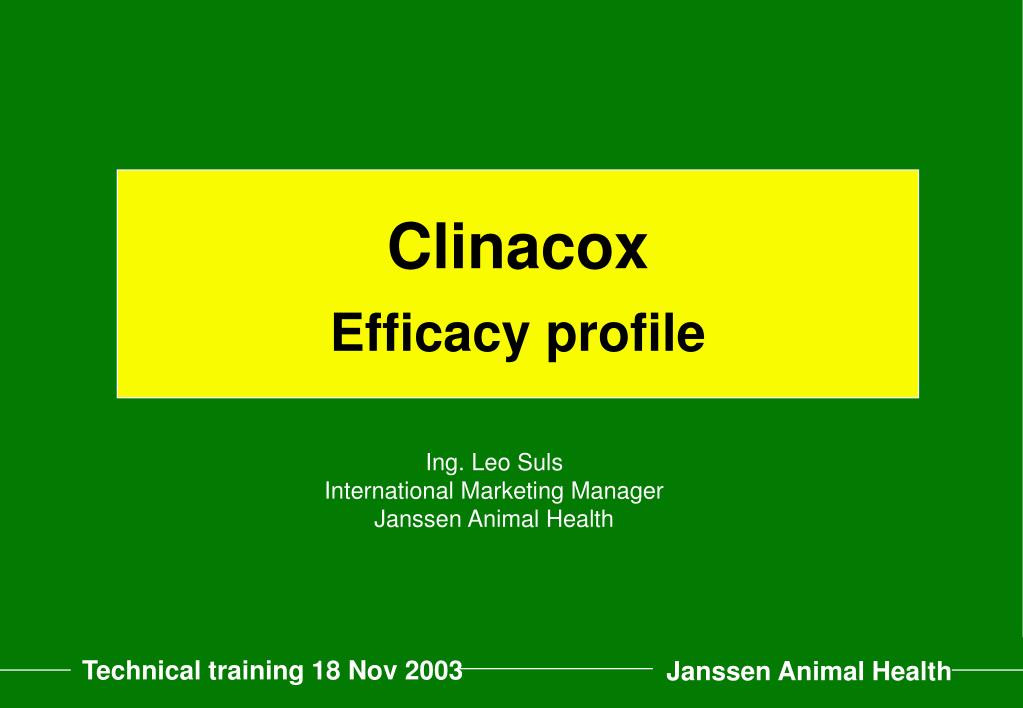 Clinacox
Efficacy profile

Ing. Leo Suls
International Marketing Manager
Janssen Animal Health

Technical training 18 Nov 2003

Janssen Animal Health